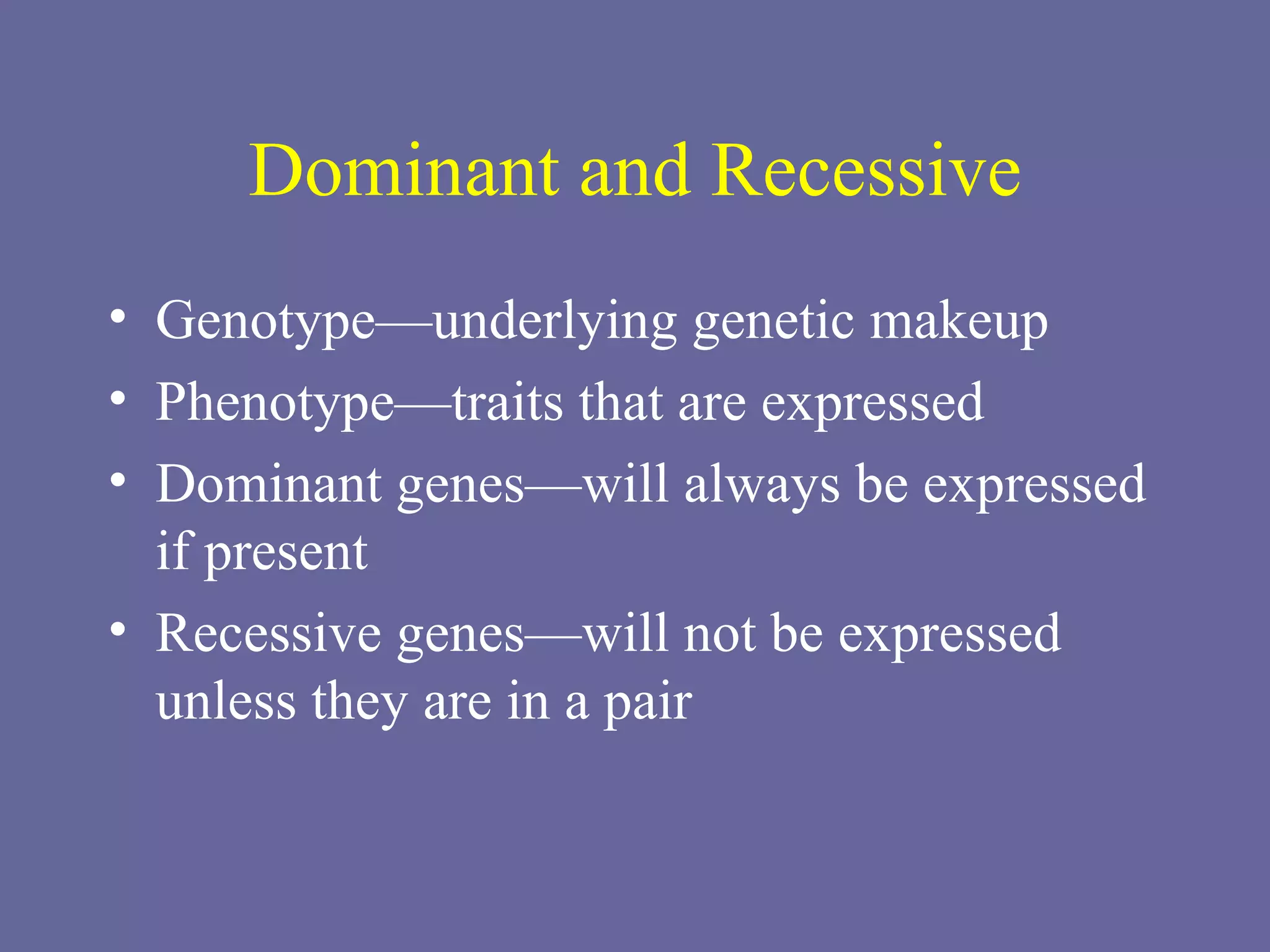 Dominant and Recessive

• Genotype—underlying genetic makeup
• Phenotype—traits that are expressed
• Dominant genes—will always be expressed if present
• Recessive genes—will not be expressed unless they are in a pair